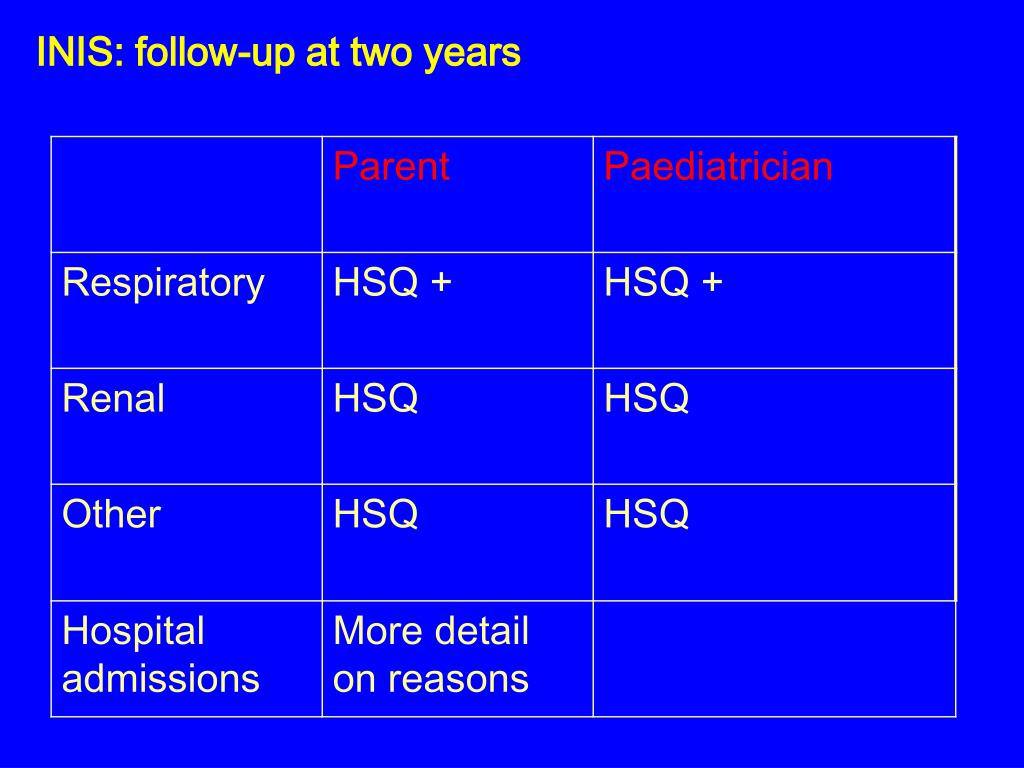 INIS: follow-up at two years

| | Parent | Paediatrician |
|---|---|---|
| Respiratory | HSQ + | HSQ + |
| Renal | HSQ | HSQ |
| Other | HSQ | HSQ |
| Hospital admissions | More detail on reasons | |